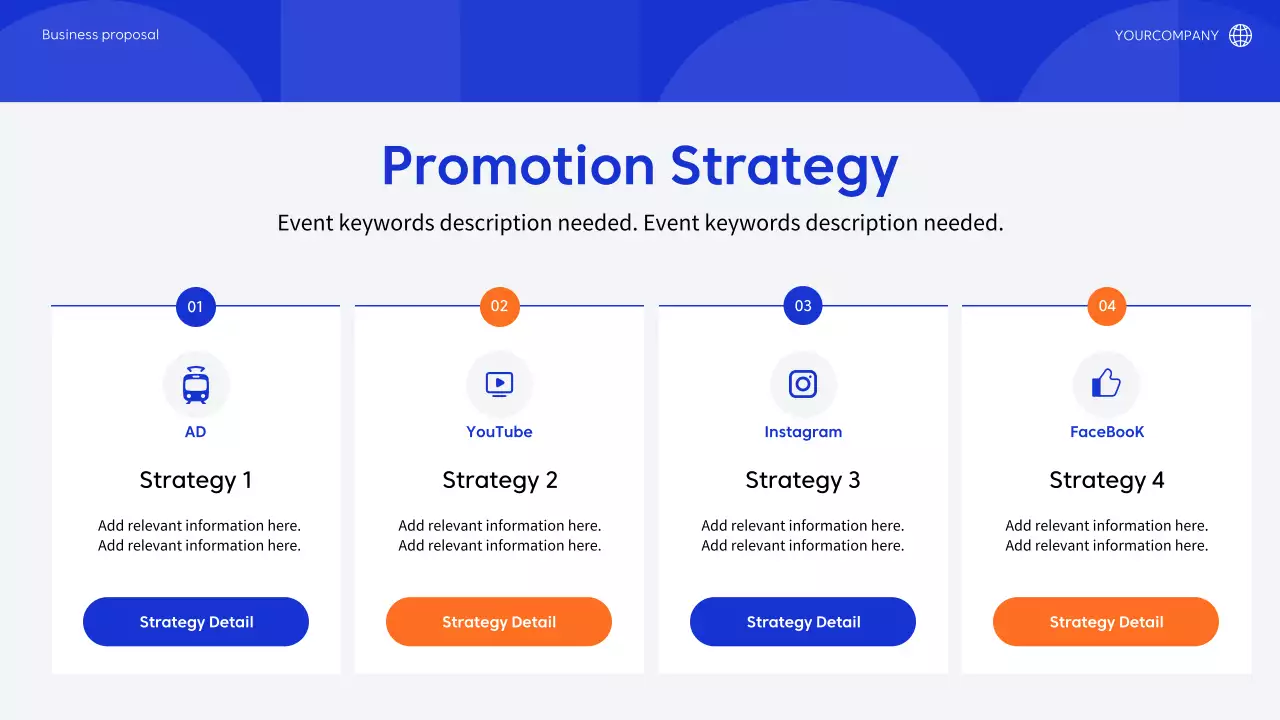 Business proposal

YOURCOMPANY

Promotion Strategy

Event keywords description needed. Event keywords description needed.

01

AD

Strategy 1

Add relevant information here. Add relevant information here.

Strategy Detail

02

YouTube

Strategy 2

Add relevant information here. Add relevant information here.

Strategy Detail

03

Instagram

Strategy 3

Add relevant information here. Add relevant information here.

Strategy Detail

04

FaceBooK

Strategy 4

Add relevant information here. Add relevant information here.

Strategy Detail